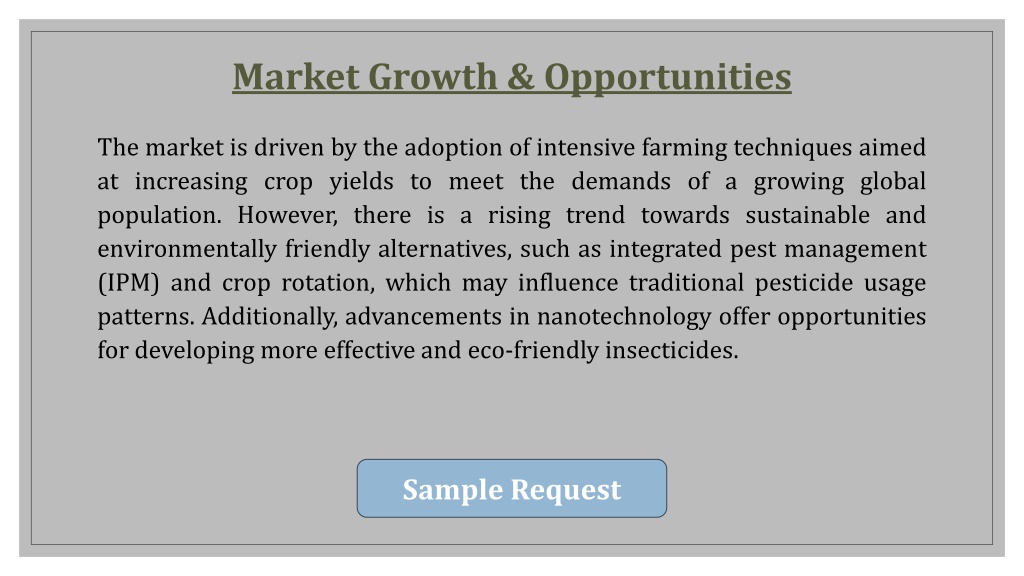 Market Growth & Opportunities

The market is driven by the adoption of intensive farming techniques aimed at increasing crop yields to meet the demands of a growing global population. However, there is a rising trend towards sustainable and environmentally friendly alternatives, such as integrated pest management (IPM) and crop rotation, which may influence traditional pesticide usage patterns. Additionally, advancements in nanotechnology offer opportunities for developing more effective and eco-friendly insecticides.

Sample Request